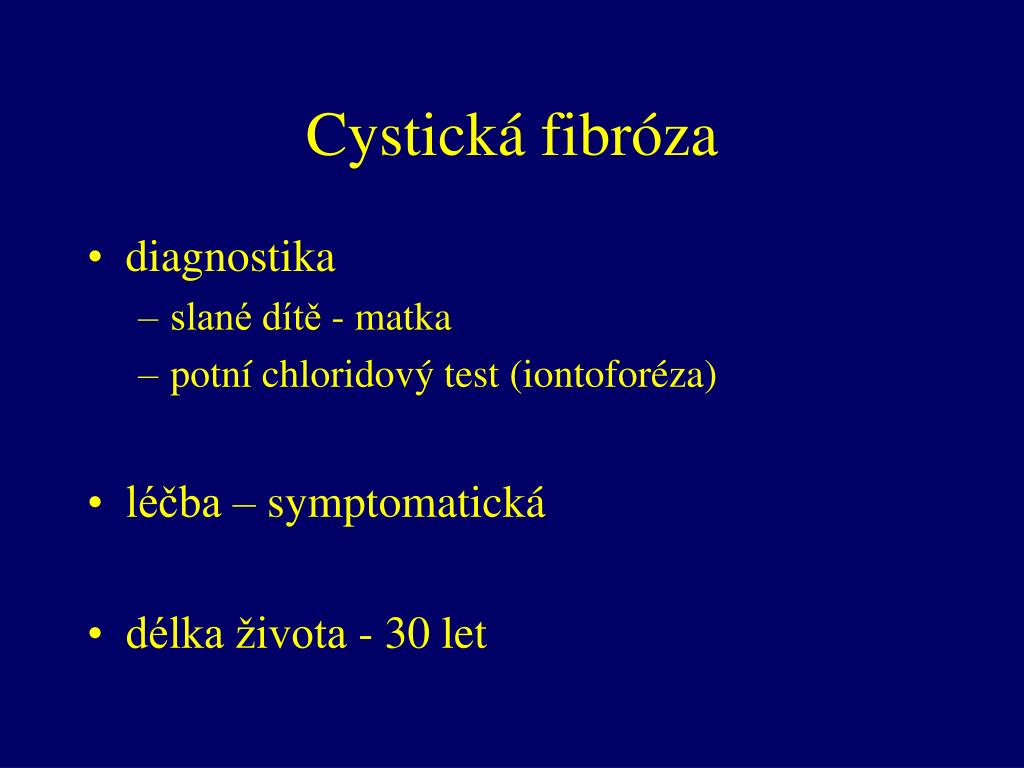 Cystická fibróza

• diagnostika
– slané dítě - matka
– potní chloridový test (iontoforéza)

• léčba – symptomatická

• délka života - 30 let